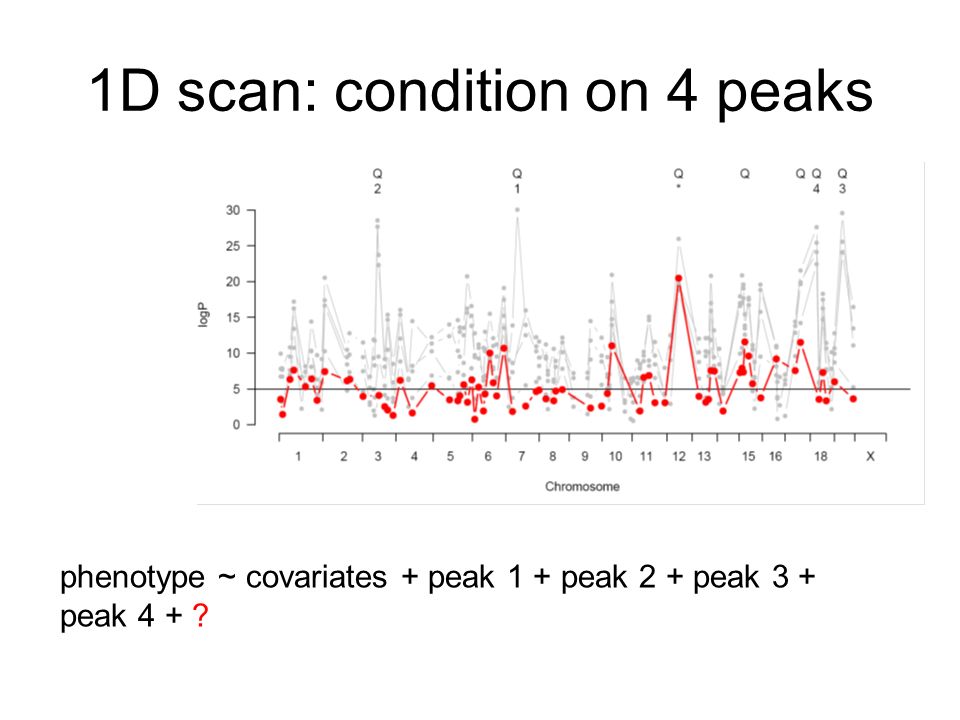 1D scan: condition on 4 peaks

Q
2

Q
1

Q
*

Q

Q

Q
4

Q
3

30
25
20
15
10
5
0

logP

1 2 3 4 5 6 7 8 9 10 11 12 13 15 16 18 X

Chromosome

phenotype ~ covariates + peak 1 + peak 2 + peak 3 + peak 4 + ?